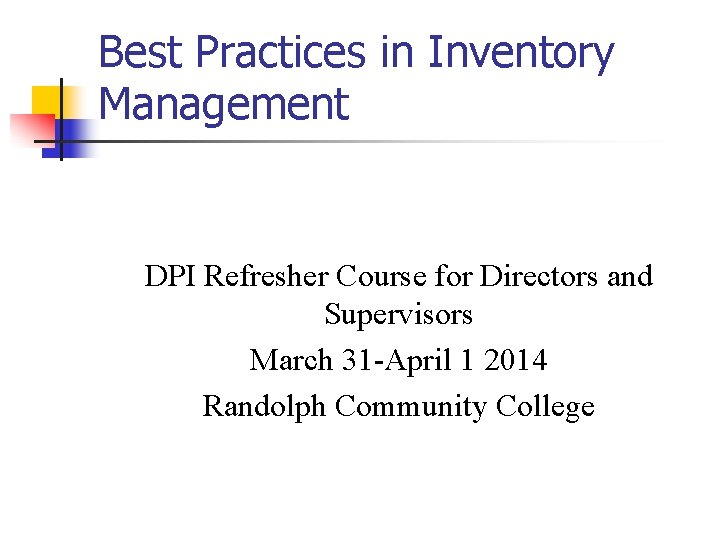 Best Practices in Inventory Management

DPI Refresher Course for Directors and Supervisors

March 31-April 1 2014

Randolph Community College